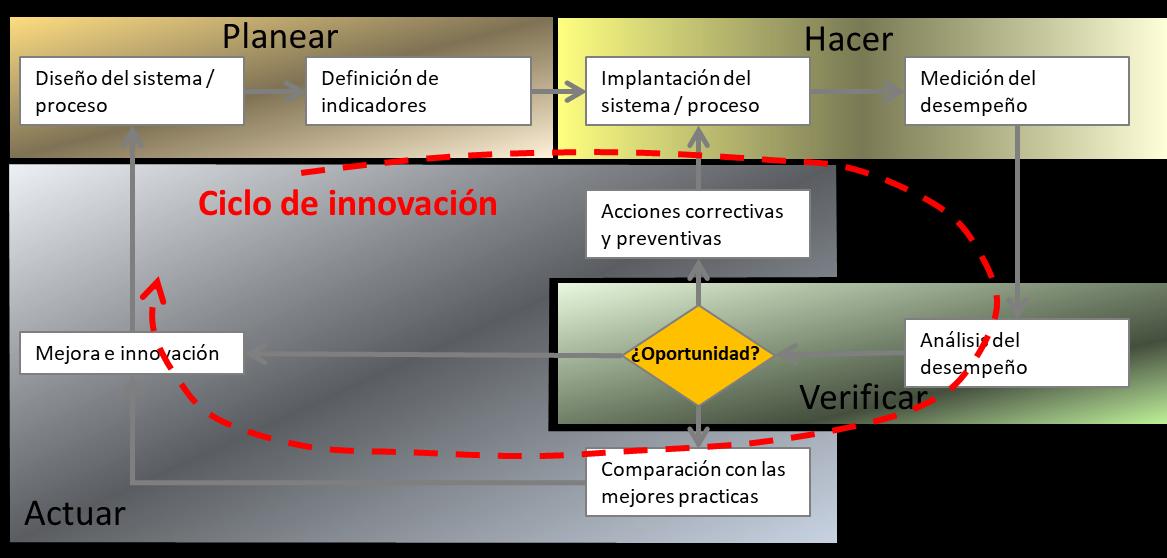 Planear

Diseño del sistema / proceso

Definición de indicadores

Hacer

Implantación del sistema / proceso

Medición del desempeño

Ciclo de innovación

Acciones correctivas y preventivas

Mejora e innovación

¿Oportunidad?

Análisis del desempeño

Verificar

Comparación con las mejores practicas

Actuar